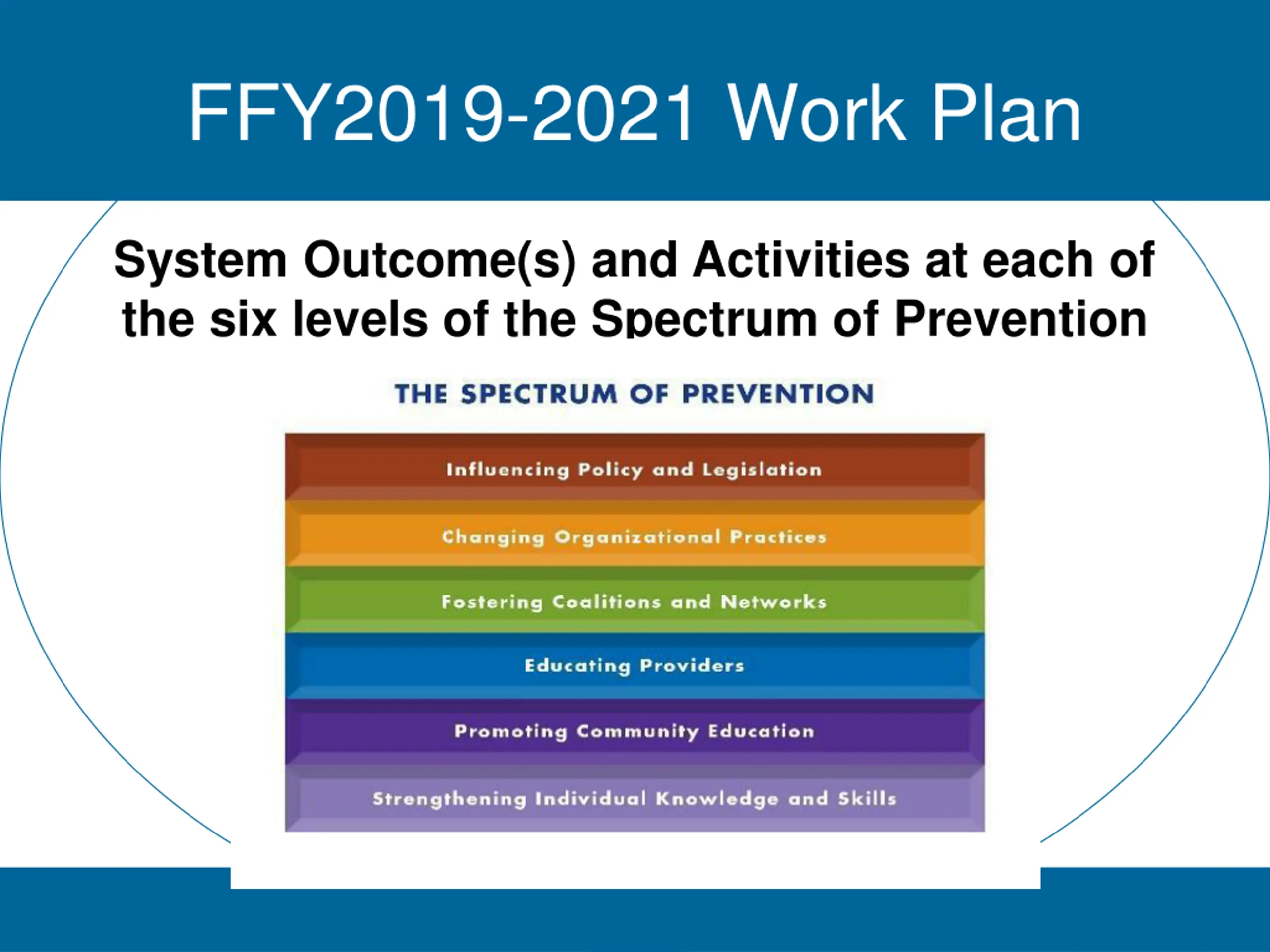 FFY2019-2021 Work Plan

System Outcome(s) and Activities at each of the six levels of the Spectrum of Prevention

THE SPECTRUM OF PREVENTION

Influencing Policy and Legislation

Changing Organizational Practices

Fostering Coalitions and Networks

Educating Providers

Promoting Community Education

Strengthening Individual Knowledge and Skills